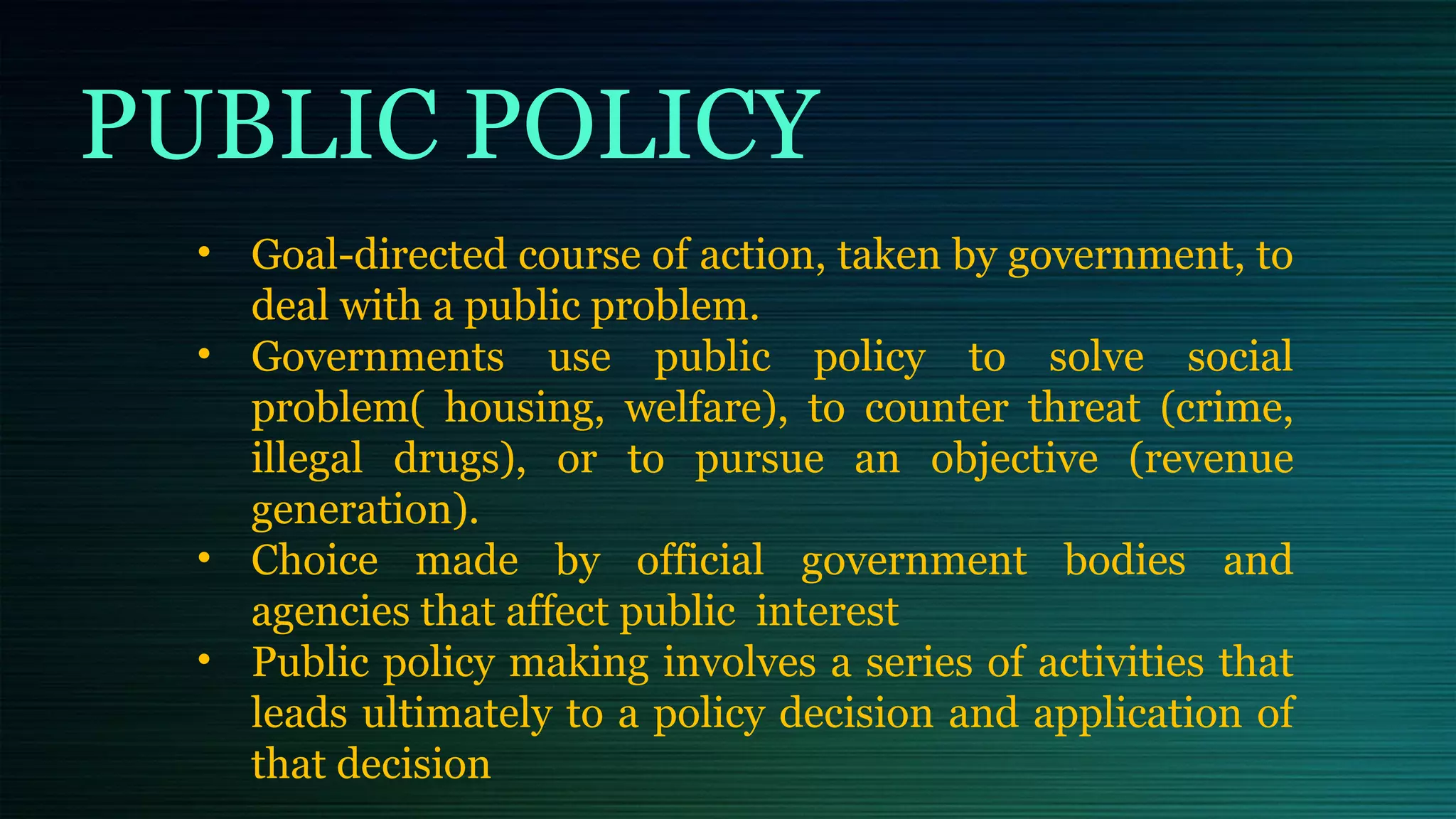 PUBLIC POLICY

• Goal-directed course of action, taken by government, to deal with a public problem.
• Governments use public policy to solve social problem( housing, welfare), to counter threat (crime, illegal drugs), or to pursue an objective (revenue generation).
• Choice made by official government bodies and agencies that affect public interest
• Public policy making involves a series of activities that leads ultimately to a policy decision and application of that decision